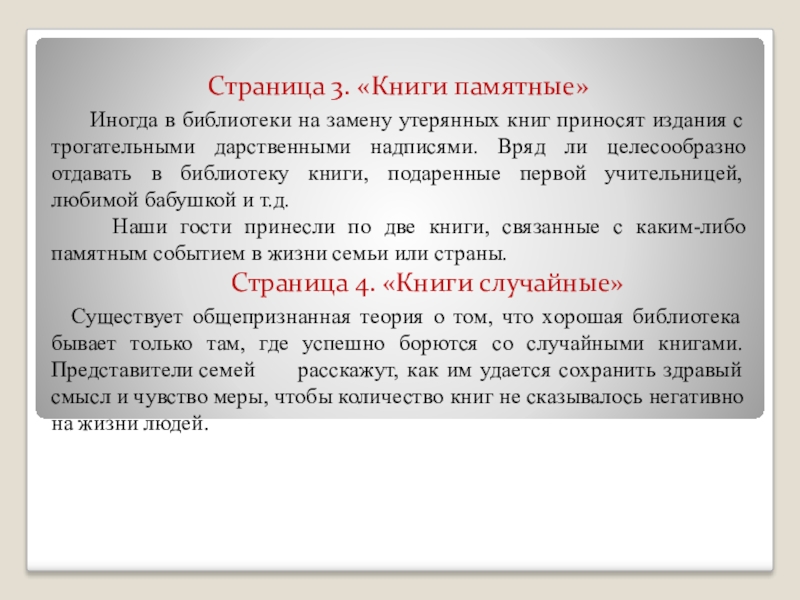 Страница 3. «Книги памятные»

Иногда в библиотеки на замену утерянных книг приносят издания с трогательными дарственными надписями. Вряд ли целесообразно отдавать в библиотеку книги, подаренные первой учительницей, любимой бабушкой и т.д.

Наши гости принесли по две книги, связанные с каким-либо памятным событием в жизни семьи или страны.

Страница 4. «Книги случайные»

Существует общепризнанная теория о том, что хорошая библиотека бывает только там, где успешно борются со случайными книгами. Представители семей расскажут, как им удается сохранить здравый смысл и чувство меры, чтобы количество книг не сказывалось негативно на жизни людей.